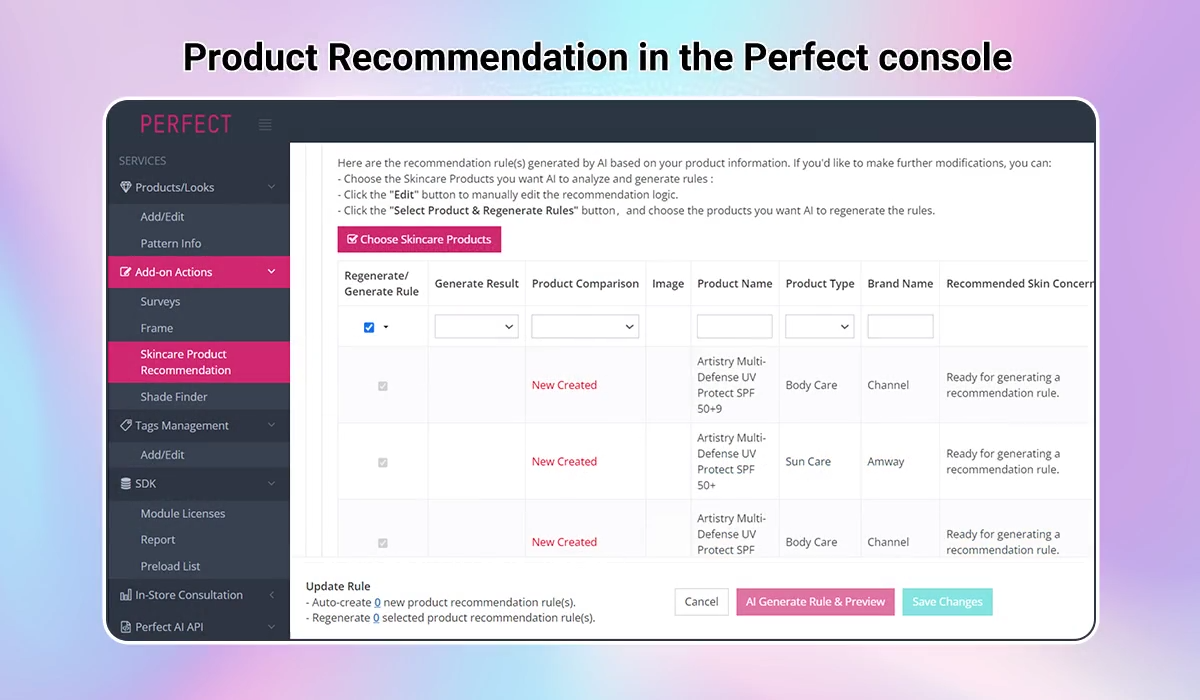 Product Recommendation in the Perfect console

PERFECT

SERVICES
Products/Looks
Add/Edit
Pattern Info
Add-on Actions
Surveys
Frame
Skincare Product Recommendation
Shade Finder
Tags Management
Add/Edit
SDK
Module Licenses
Report
Preload List
In-Store Consultation
Perfect AI API

Here are the recommendation rule(s) generated by AI based on your product information. If you'd like to make further modifications, you can:
- Choose the Skincare Products you want AI to analyze and generate rules :
- Click the "Edit" button to manually edit the recommendation logic.
- Click the "Select Product & Regenerate Rules" button, and choose the products you want AI to regenerate the rules.

Choose Skincare Products

| Regenerate/ Generate Rule | Generate Result | Product Comparison | Image | Product Name | Product Type | Brand Name | Recommended Skin Concern |
|---|---|---|---|---|---|---|---|
| | | | | | | | |
| | | New Created | | Artistry Multi-Defense UV Protect SPF 50+9 | Body Care | Channel | Ready for generating a recommendation rule. |
| | | New Created | | Artistry Multi-Defense UV Protect SPF 50+ | Sun Care | Amway | Ready for generating a recommendation rule. |
| | | New Created | | Artistry Multi-Defense UV Protect SPF | Body Care | Channel | Ready for generating a recommendation rule. |

Update Rule
- Auto-create 0 new product recommendation rule(s).
- Regenerate 0 selected product recommendation rule(s).

Cancel
AI Generate Rule & Preview
Save Changes